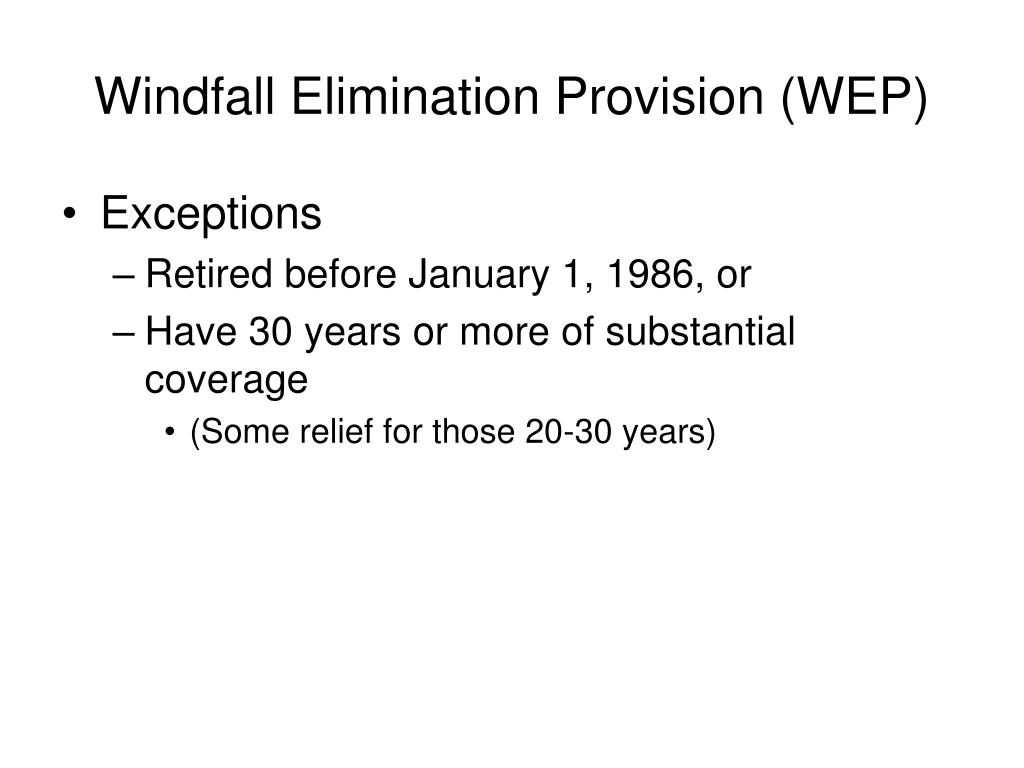 Windfall Elimination Provision (WEP)

• Exceptions
– Retired before January 1, 1986, or
– Have 30 years or more of substantial coverage
• (Some relief for those 20-30 years)